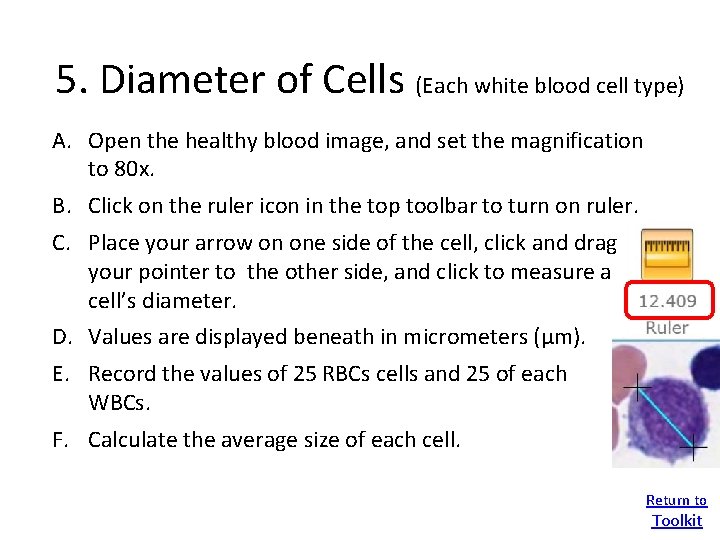 5. Diameter of Cells (Each white blood cell type)

A. Open the healthy blood image, and set the magnification to 80x.

B. Click on the ruler icon in the top toolbar to turn on ruler.

C. Place your arrow on one side of the cell, click and drag your pointer to the other side, and click to measure a cell's diameter.

D. Values are displayed beneath in micrometers (µm).

E. Record the values of 25 RBCs cells and 25 of each WBCs.

F. Calculate the average size of each cell.

12.409

Ruler

Return to Toolkit